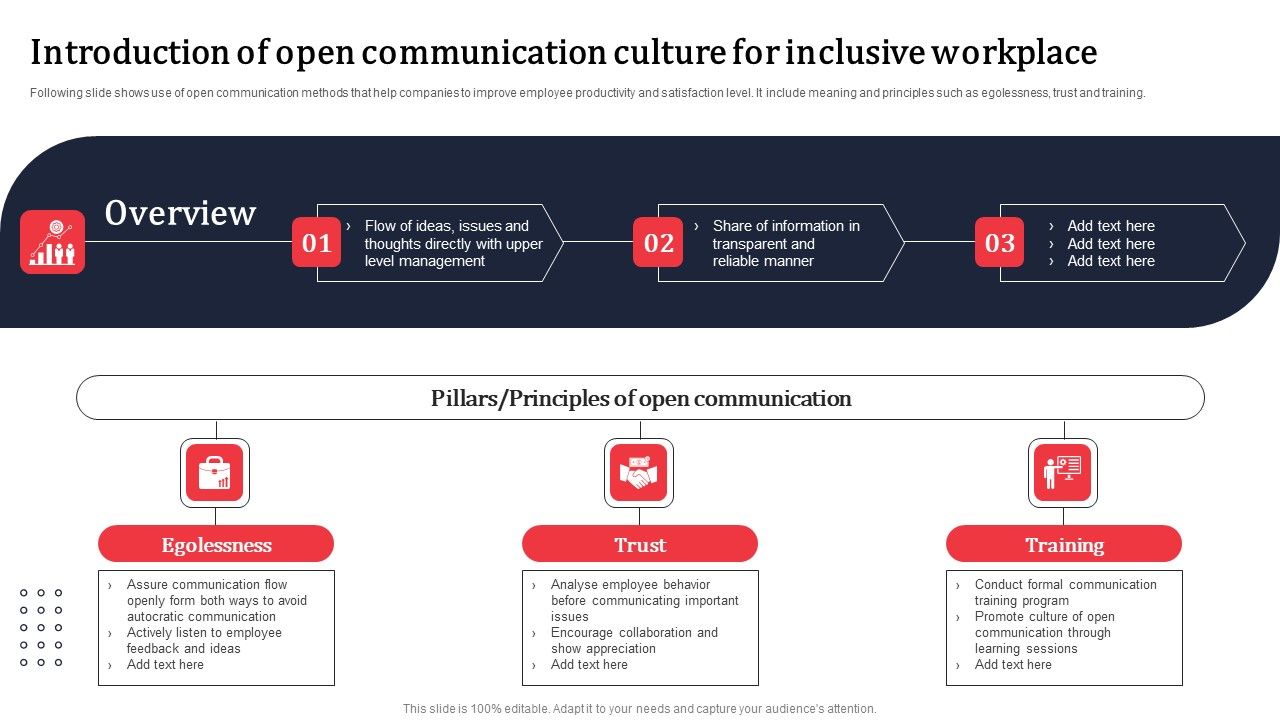 Introduction of open communication culture for inclusive workplace

Following slide shows use of open communication methods that help companies to improve employee productivity and satisfaction level. It include meaning and principles such as egolessness, trust and training.

Overview

01
› Flow of ideas, issues and thoughts directly with upper level management

02
› Share of information in transparent and reliable manner

03
› Add text here
› Add text here
› Add text here

Pillars/Principles of open communication

Egolessness
› Assure communication flow openly form both ways to avoid autocratic communication
› Actively listen to employee feedback and ideas
› Add text here

Trust
› Analyse employee behavior before communicating important issues
› Encourage collaboration and show appreciation
› Add text here

Training
› Conduct formal communication training program
› Promote culture of open communication through learning sessions
› Add text here

This slide is 100% editable. Adapt it to your needs and capture your audience's attention.